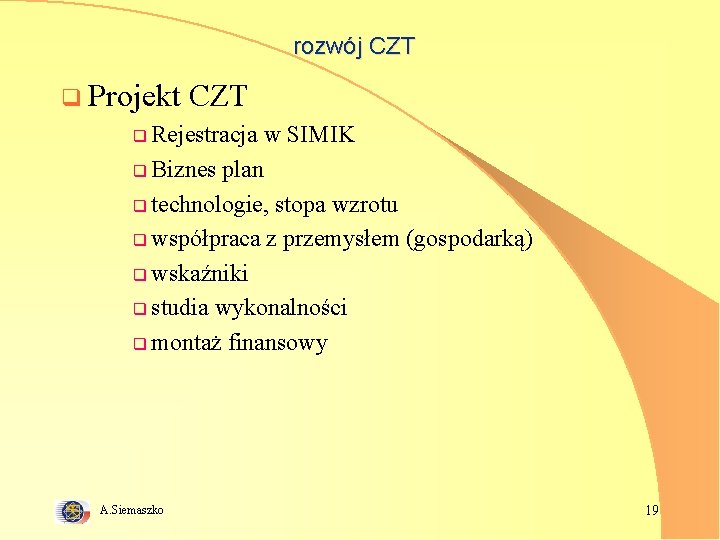 rozwój CZT

Projekt CZT

Rejestracja w SIMIK

Biznes plan

technologie, stopa wzrotu

współpraca z przemysłem (gospodarką)

wskaźniki

studia wykonalności

montaż finansowy

A.Siemaszko

19